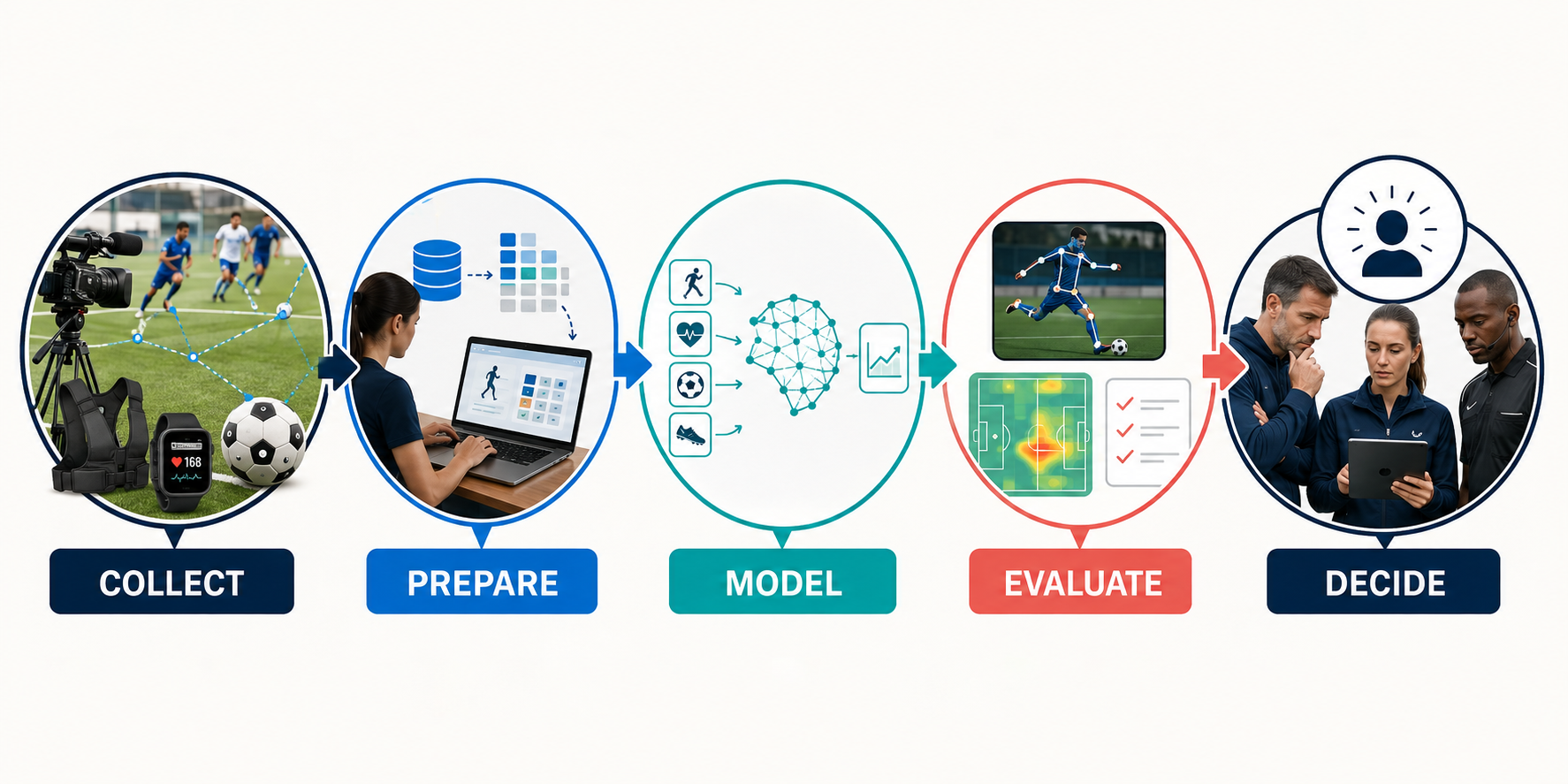 168

COLLECT

PREPARE

MODEL

EVALUATE

DECIDE